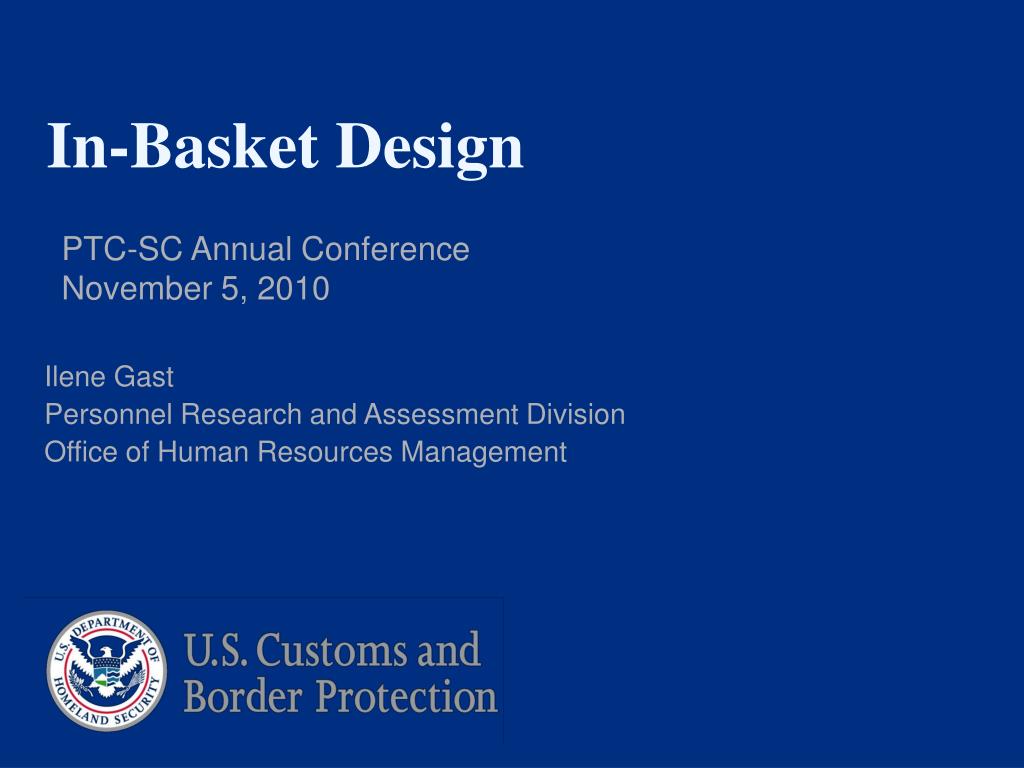 In-Basket Design

PTC-SC Annual Conference
November 5, 2010

Ilene Gast
Personnel Research and Assessment Division
Office of Human Resources Management

U.S. DEPARTMENT OF HOMELAND SECURITY

U.S. Customs and Border Protection